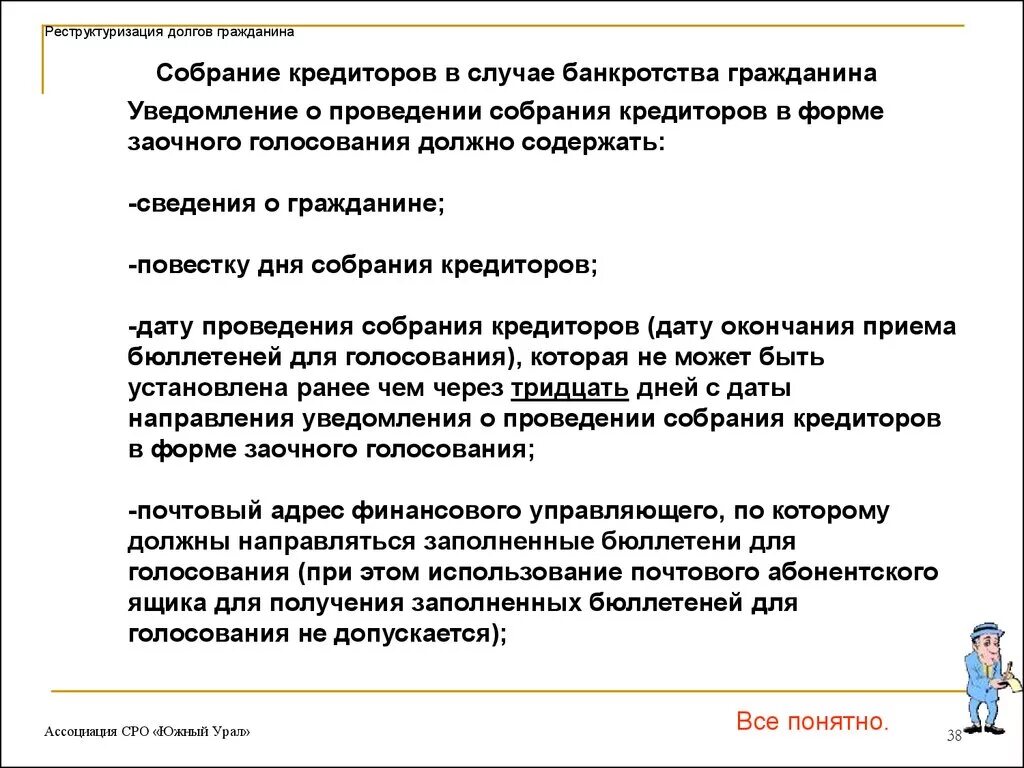 Реструктуризация долгов гражданина

Собрание кредиторов в случае банкротства гражданина

Уведомление о проведении собрания кредиторов в форме заочного голосования должно содержать:

-сведения о гражданине;

-повестку дня собрания кредиторов;

-дату проведения собрания кредиторов (дату окончания приема бюллетеней для голосования), которая не может быть установлена ранее чем через тридцать дней с даты направления уведомления о проведении собрания кредиторов в форме заочного голосования;

-почтовый адрес финансового управляющего, по которому должны направляться заполненные бюллетени для голосования (при этом использование почтового абонентского ящика для получения заполненных бюллетеней для голосования не допускается);

Ассоциация СРО «Южный Урал»

Все понятно.

38